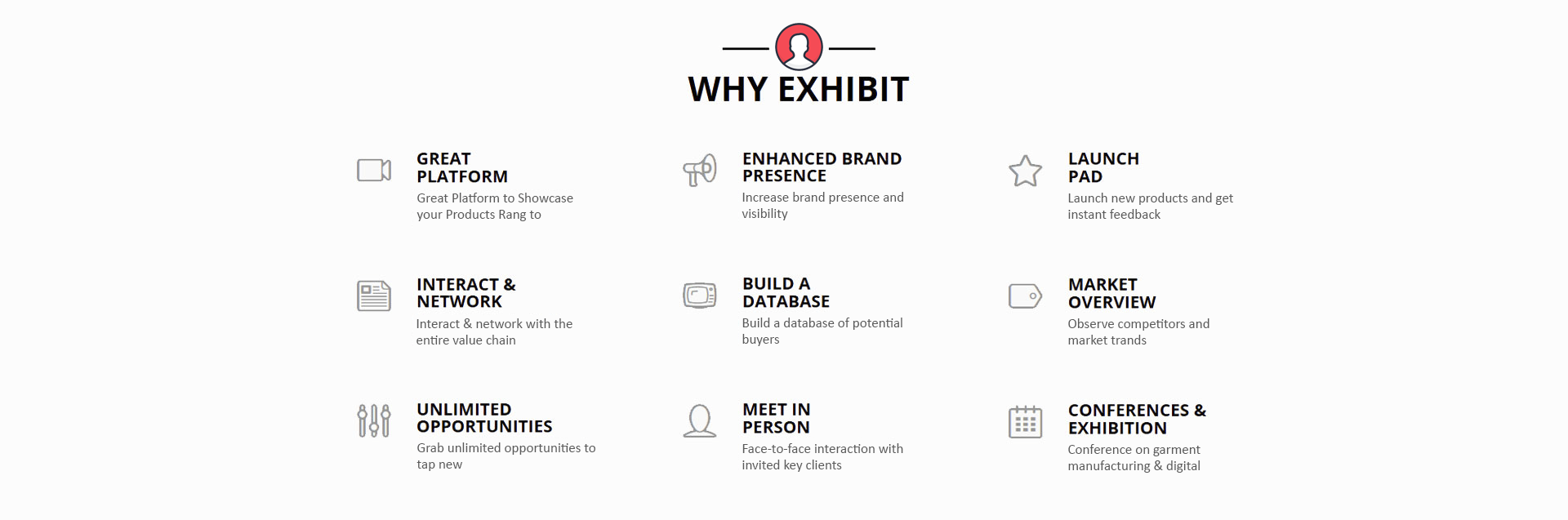 WHY EXHIBIT

GREAT PLATFORM
Great Platform to Showcase your Products Rang to

ENHANCED BRAND PRESENCE
Increase brand presence and visibility

LAUNCH PAD
Launch new products and get instant feedback

INTERACT & NETWORK
Interact & network with the entire value chain

BUILD A DATABASE
Build a database of potential buyers

MARKET OVERVIEW
Observe competitors and market trands

UNLIMITED OPPORTUNITIES
Grab unlimited opportunities to tap new

MEET IN PERSON
Face-to-face interaction with invited key clients

CONFERENCES & EXHIBITION
Conference on garment manufacturing & digital